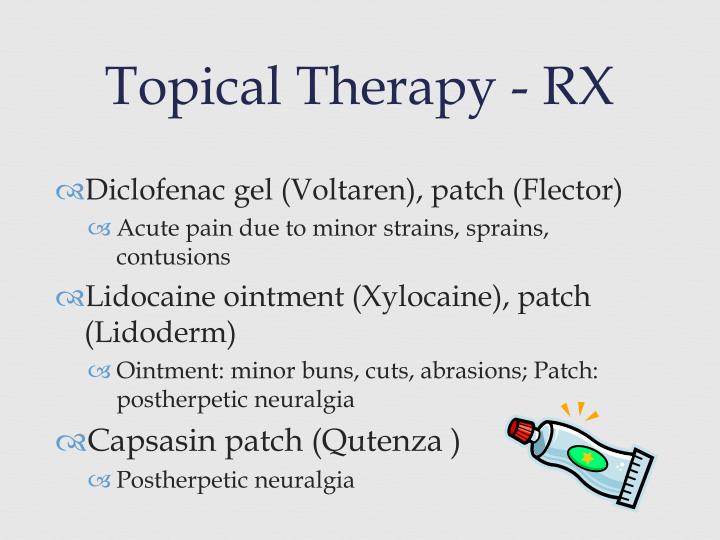 Topical Therapy - RX

Diclofenac gel (Voltaren), patch (Flector)

Acute pain due to minor strains, sprains, contusions

Lidocaine ointment (Xylocaine), patch (Lidoderm)

Ointment: minor buns, cuts, abrasions; Patch: postherpetic neuralgia

Capsasin patch (Qutenza )

Postherpetic neuralgia